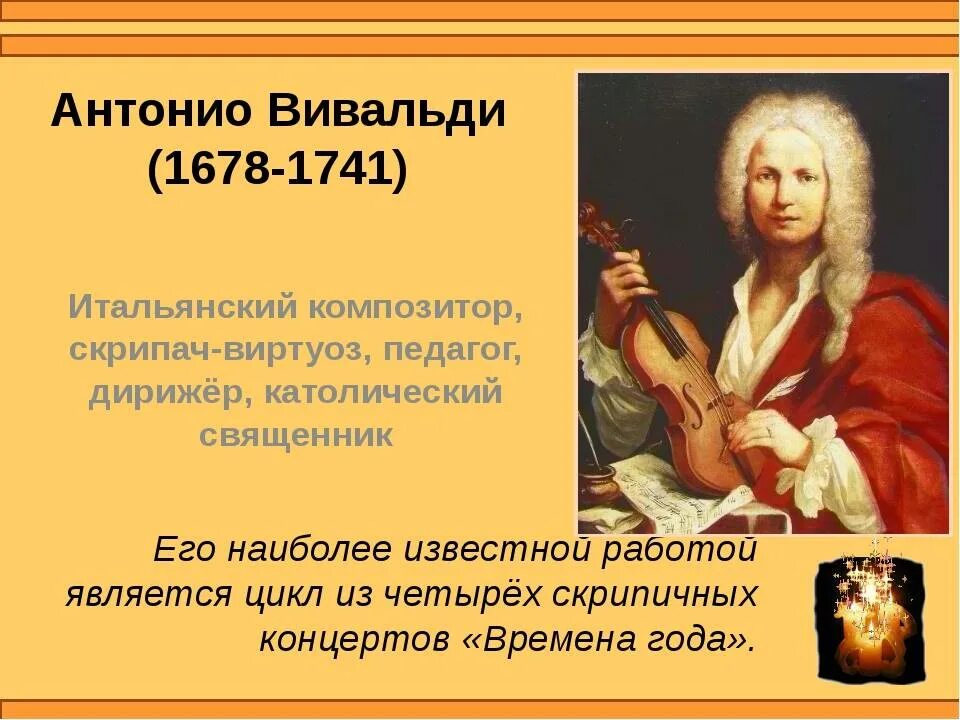 Антонио Вивальди
(1678-1741)

Итальянский композитор, скрипач-виртуоз, педагог, дирижёр, католический священник

Его наиболее известной работой является цикл из четырёх скрипичных концертов «Времена года».